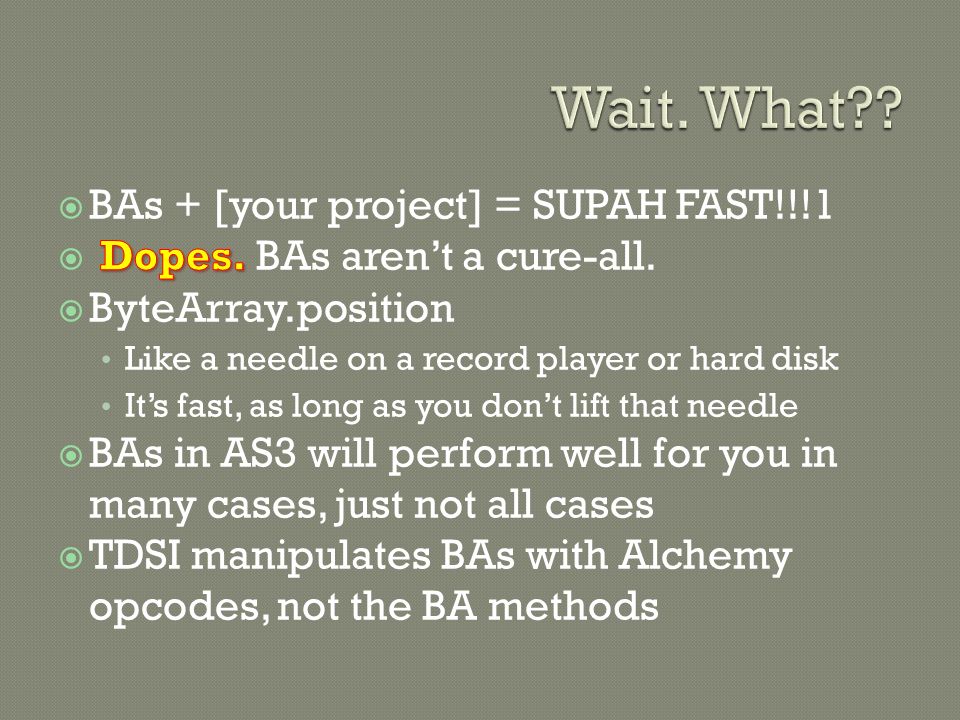 Wait. What??

BAs + [your project] = SUPAH FAST!!!1
Dopes. BAs aren't a cure-all.
ByteArray.position
• Like a needle on a record player or hard disk
• It's fast, as long as you don't lift that needle
BAs in AS3 will perform well for you in many cases, just not all cases
TDSI manipulates BAs with Alchemy opcodes, not the BA methods